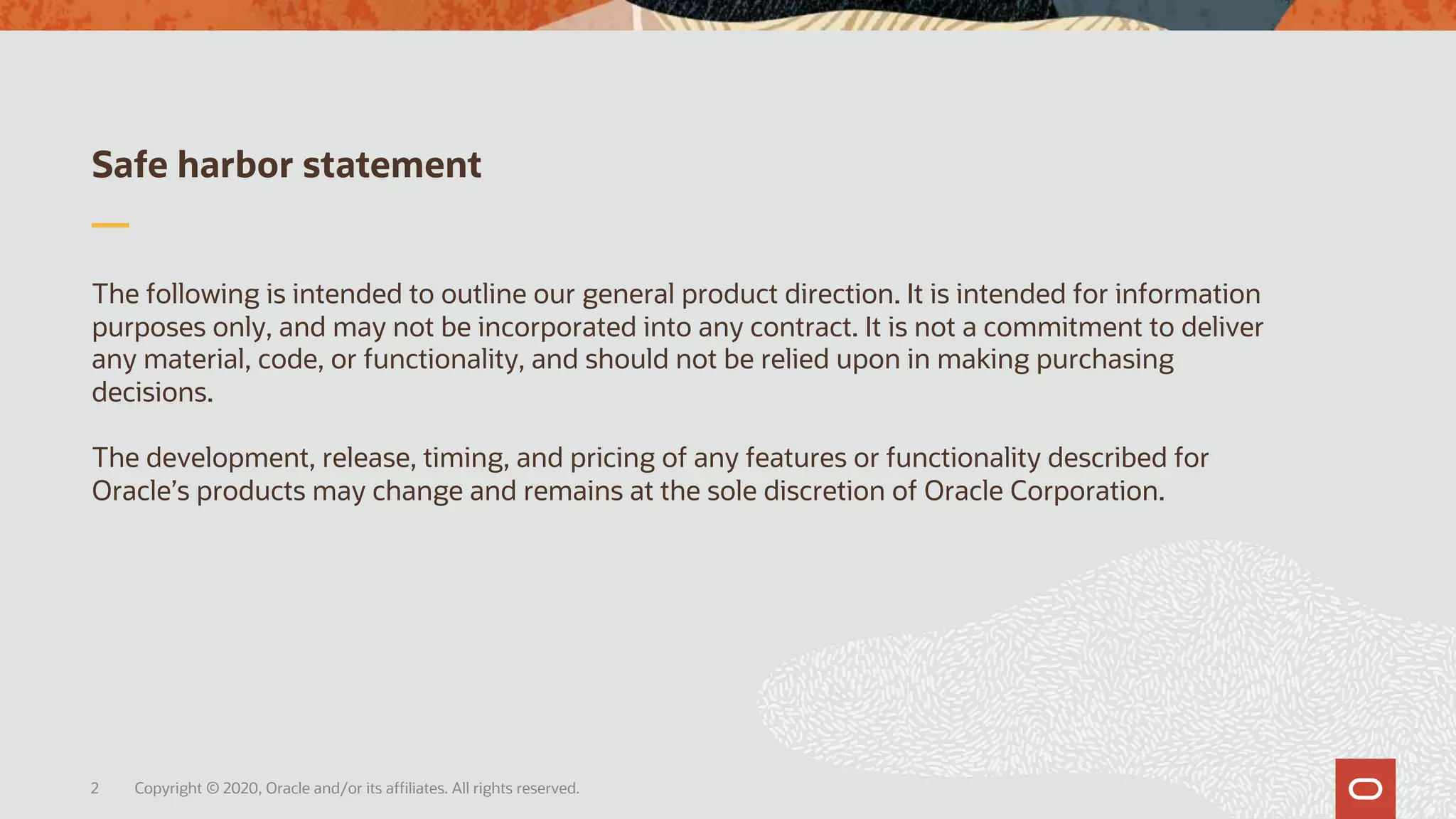 Safe harbor statement

The following is intended to outline our general product direction. It is intended for information purposes only, and may not be incorporated into any contract. It is not a commitment to deliver any material, code, or functionality, and should not be relied upon in making purchasing decisions.

The development, release, timing, and pricing of any features or functionality described for Oracle's products may change and remains at the sole discretion of Oracle Corporation.

2 Copyright © 2020, Oracle and/or its affiliates. All rights reserved.